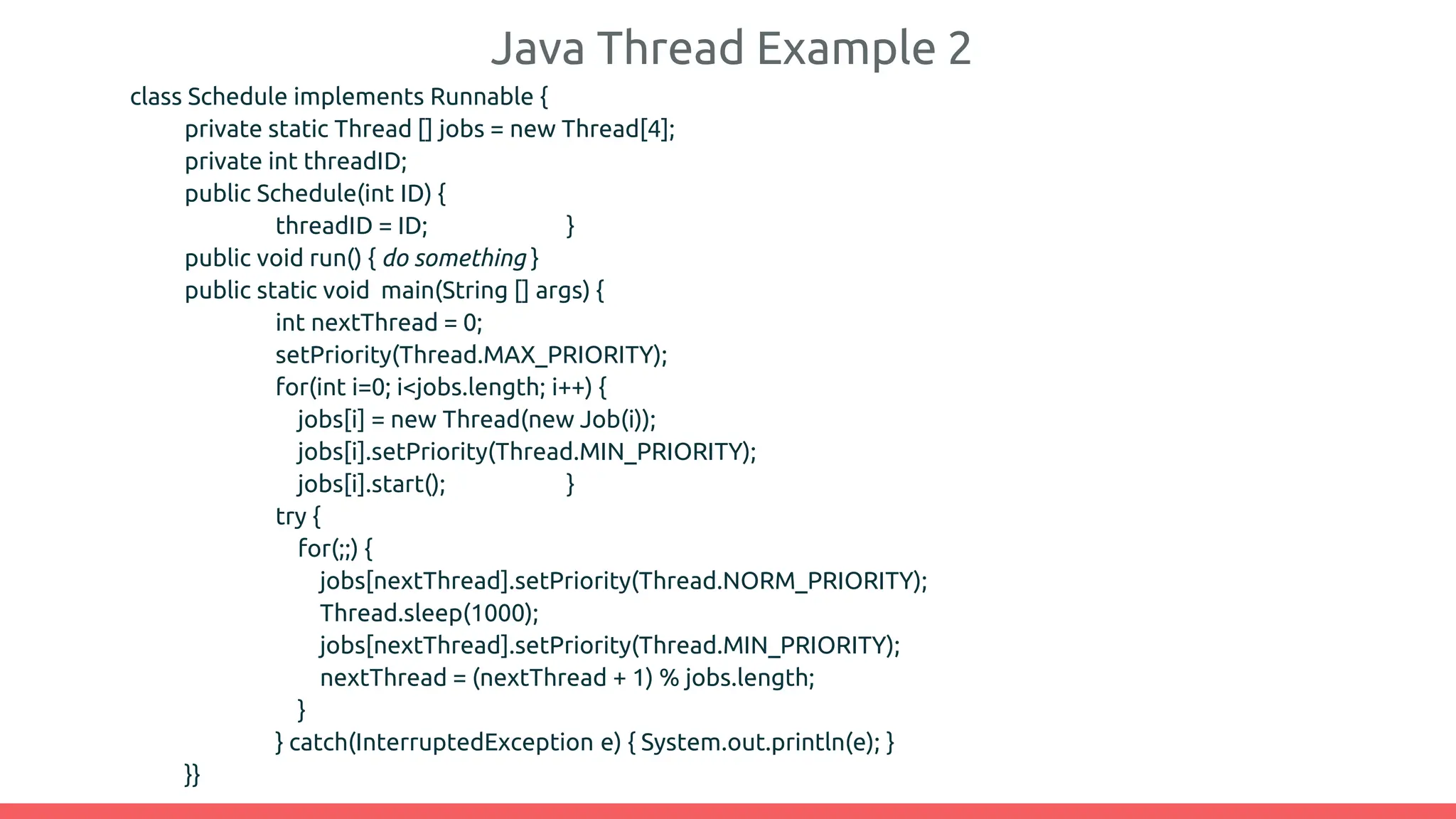 Java Thread Example 2

class Schedule implements Runnable {
private static Thread [] jobs = new Thread[4];
private int threadID;
public Schedule(int ID) {
threadID = ID; }
public void run() { do something }
public static void main(String [] args) {
int nextThread = 0;
setPriority(Thread.MAX_PRIORITY);
for(int i=0; i<jobs.length; i++) {
jobs[i] = new Thread(new Job(i));
jobs[i].setPriority(Thread.MIN_PRIORITY);
jobs[i].start(); }
try {
for(;;) {
jobs[nextThread].setPriority(Thread.NORM_PRIORITY);
Thread.sleep(1000);
jobs[nextThread].setPriority(Thread.MIN_PRIORITY);
nextThread = (nextThread + 1) % jobs.length;
}
} catch(InterruptedException e) { System.out.println(e); }
}}